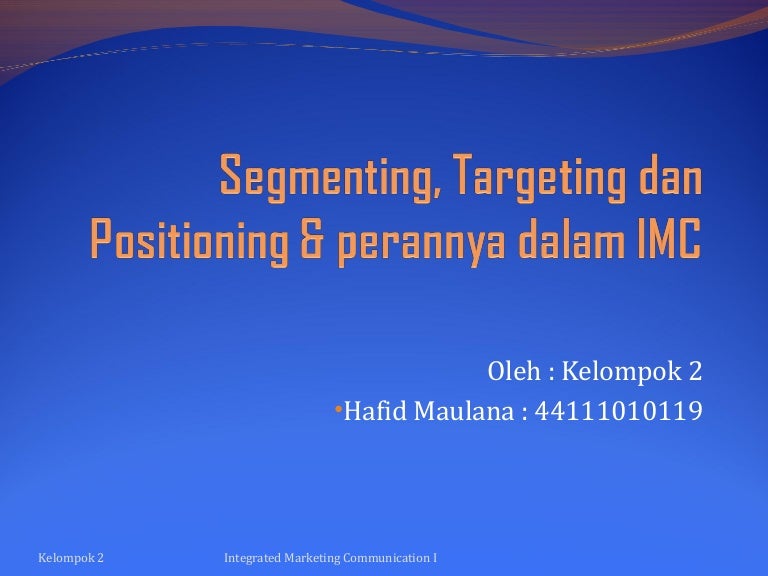 Segmenting, Targeting dan Positioning & perannya dalam IMC

Oleh : Kelompok 2

•Hafid Maulana : 44111010119

Kelompok 2

Integrated Marketing Communication I